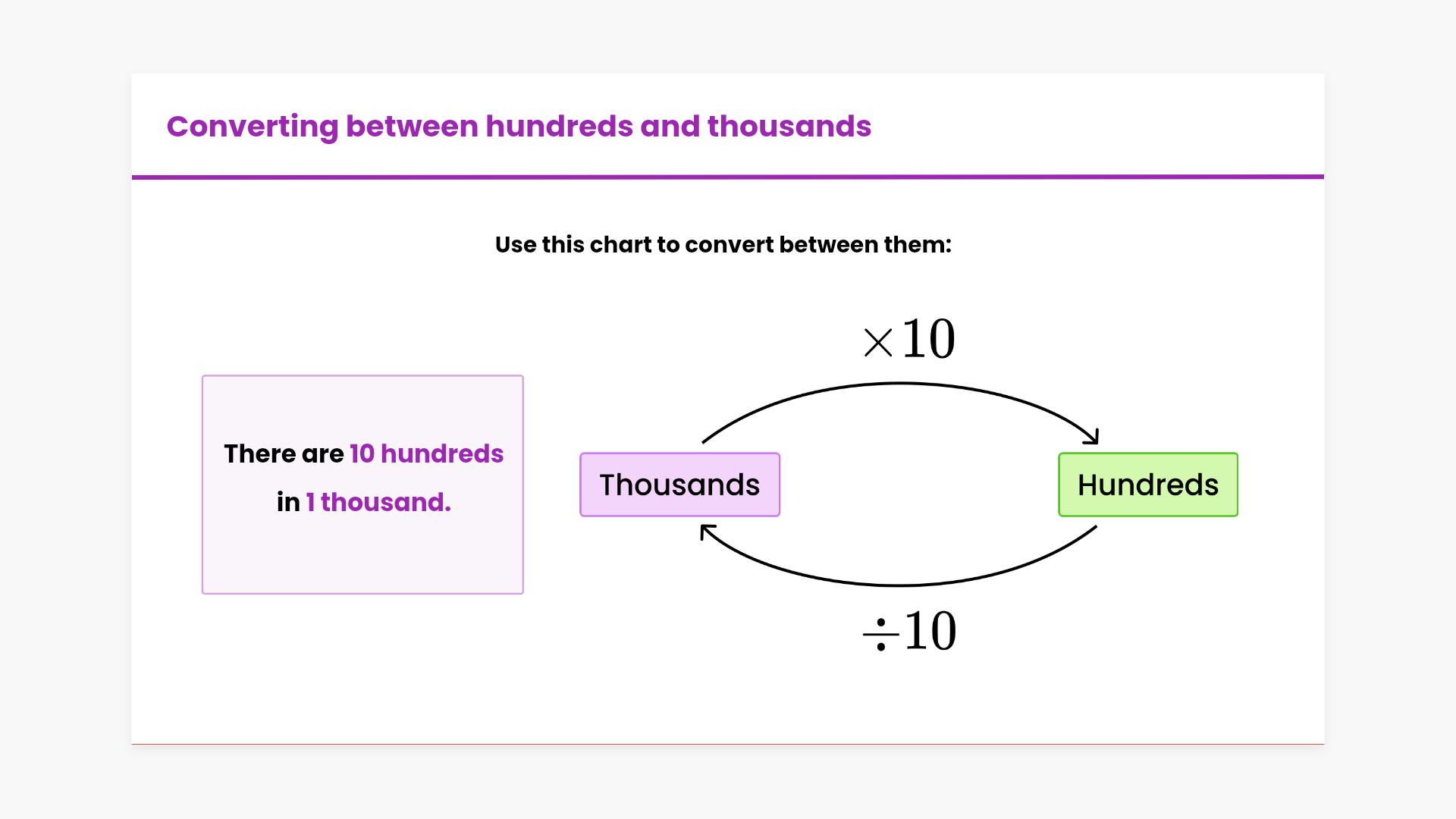 Converting between hundreds and thousands

Use this chart to convert between them:

There are 10 hundreds in 1 thousand.

$\times 10$

Thousands

Hundreds

$\div 10$